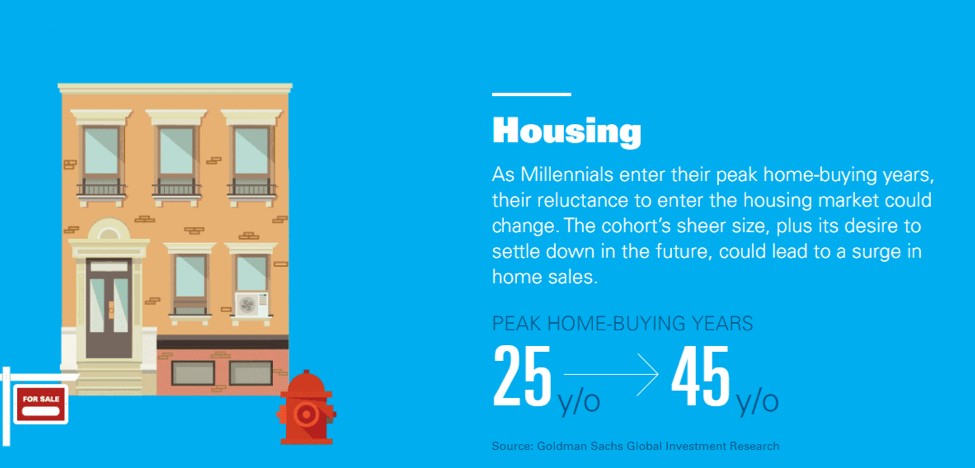 FOR SALE

Housing

As Millennials enter their peak home-buying years, their reluctance to enter the housing market could change. The cohort's sheer size, plus its desire to settle down in the future, could lead to a surge in home sales.

PEAK HOME-BUYING YEARS

25 y/o → 45 y/o

Source: Goldman Sachs Global Investment Research